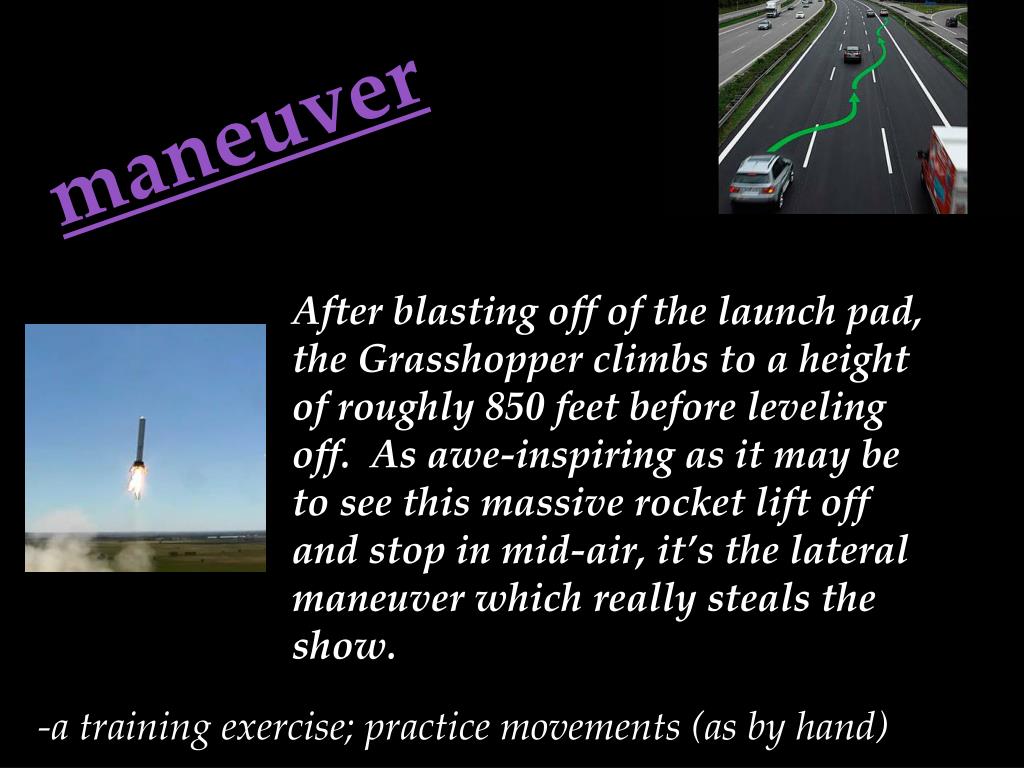 maneuver

After blasting off of the launch pad, the Grasshopper climbs to a height of roughly 850 feet before leveling off. As awe-inspiring as it may be to see this massive rocket lift off and stop in mid-air, it's the lateral maneuver which really steals the show.

-a training exercise; practice movements (as by hand)